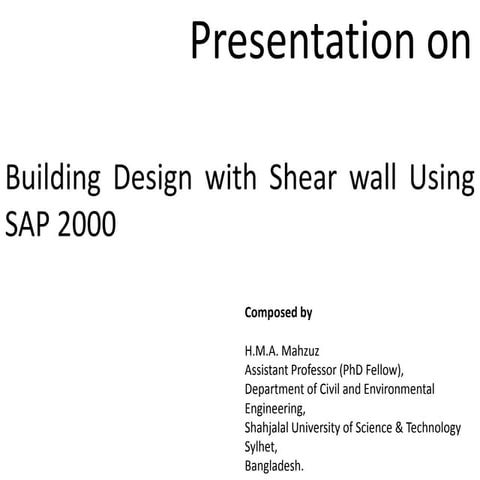 Presentation on

Building Design with Shear wall Using SAP 2000

Composed by

H.M.A. Mahzuz
Assistant Professor (PhD Fellow),
Department of Civil and Environmental Engineering,
Shahjalal University of Science & Technology
Sylhet,
Bangladesh.